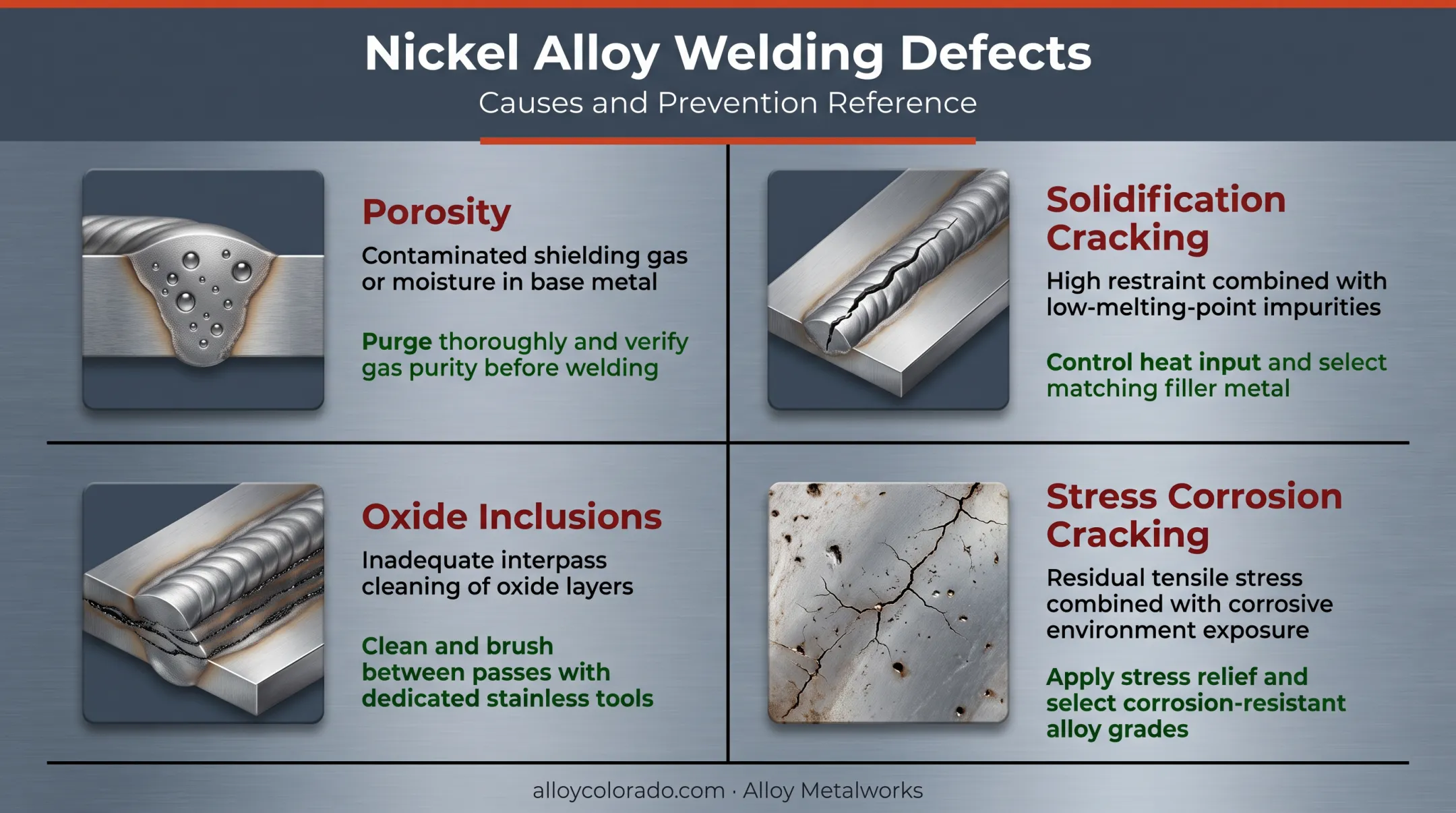 Nickel Alloy Welding Defects

Causes and Prevention Reference

Porosity

Contaminated shielding gas or moisture in base metal

Purge thoroughly and verify gas purity before welding

Solidification Cracking

High restraint combined with low-melting-point impurities

Control heat input and select matching filler metal

Oxide Inclusions

Inadequate interpass cleaning of oxide layers

Clean and brush between passes with dedicated stainless tools

Stress Corrosion Cracking

Residual tensile stress combined with corrosive environment exposure

Apply stress relief and select corrosion-resistant alloy grades

alloycolorado.com · Alloy Metalworks